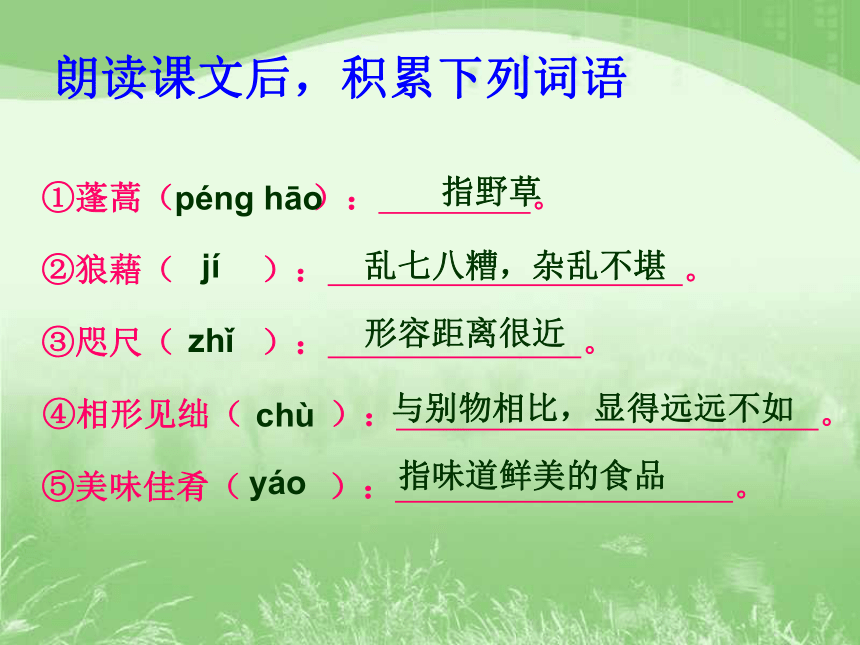 朗读课文后，积累下列词语

①蓬蒿（péng hāo）：指野草。

②狼藉（ jí ）：乱七八糟，杂乱不堪。

③咫尺（ zhǐ ）：形容距离很近。

④相形见绌（ chù ）：与别物相比，显得远远不如。

⑤美味佳肴（ yáo ）：指味道鲜美的食品。